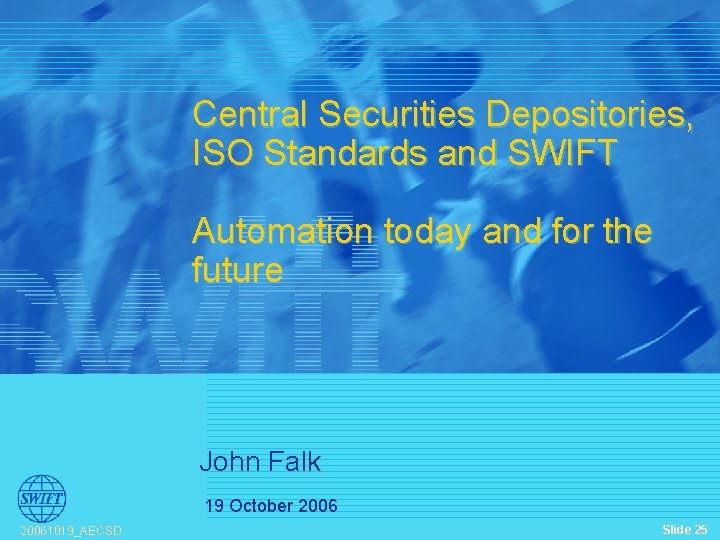 Central Securities Depositories, ISO Standards and SWIFT

Automation today and for the future

SWIFT

John Falk

19 October 2006

SWIFT

20061019_AECSD

Slide 25